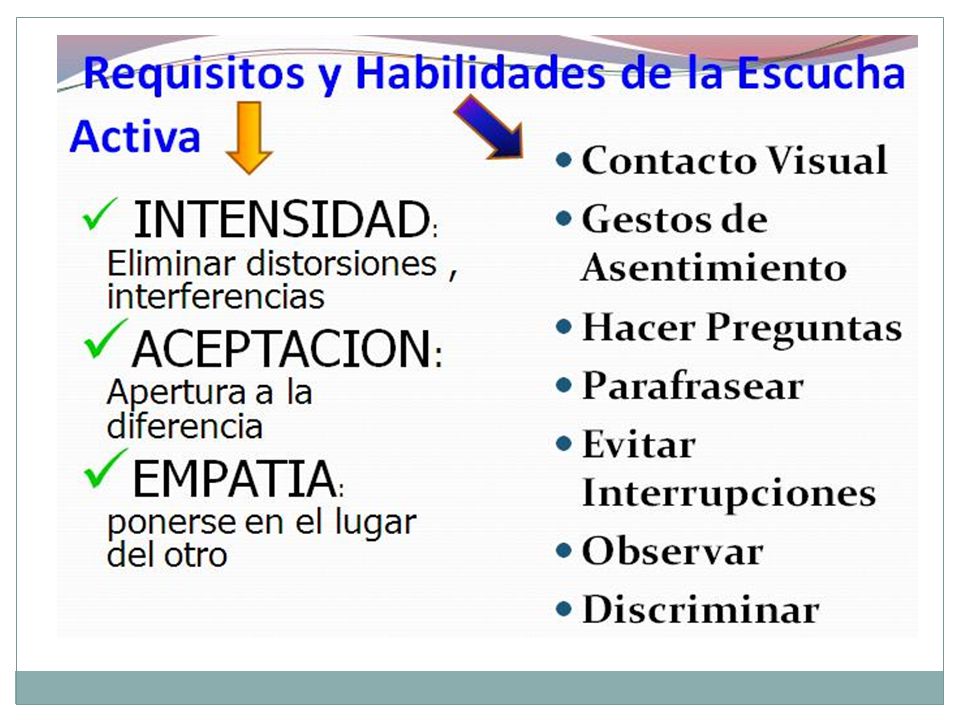 Requisitos y Habilidades de la Escucha Activa

✓ INTENSIDAD: Eliminar distorsiones , interferencias

✓ ACEPTACION: Apertura a la diferencia

✓ EMPATIA: ponerse en el lugar del otro

• Contacto Visual
• Gestos de Asentimiento
• Hacer Preguntas
• Parafrasear
• Evitar Interrupciones
• Observar
• Discriminar